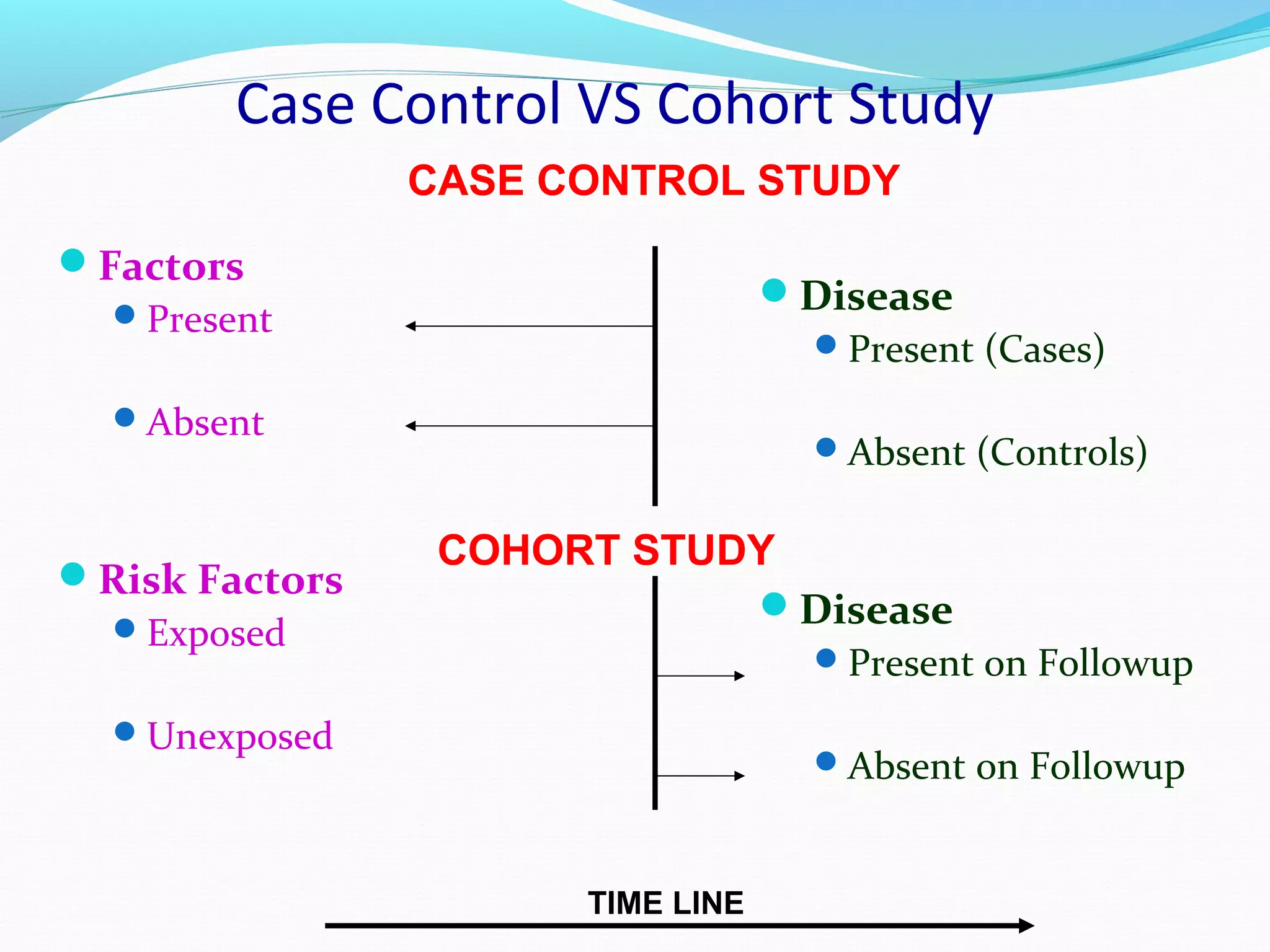 Case Control VS Cohort Study

CASE CONTROL STUDY

- Factors
  - Present
  - Absent

- Disease
  - Present (Cases)
  - Absent (Controls)

COHORT STUDY

- Risk Factors
  - Exposed
  - Unexposed

- Disease
  - Present on Followup
  - Absent on Followup

TIME LINE